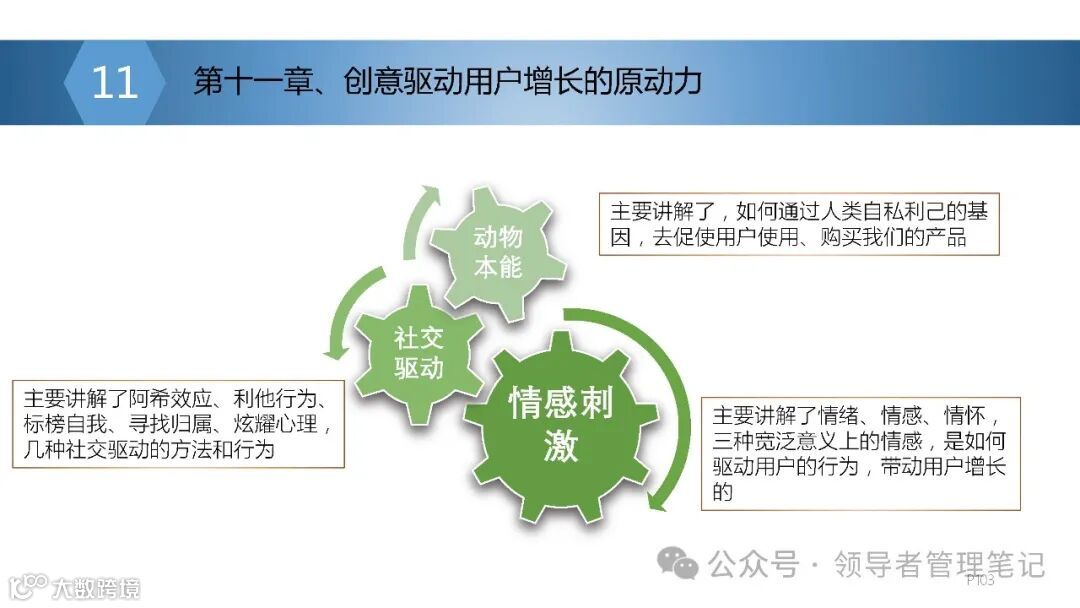 11 第十一章、创意驱动用户增长的原动力

动物本能

主要讲解了，如何通过人类自私利己的基因，去促使用户使用、购买我们的产品

社交驱动

主要讲解了阿希效应、利他行为、标榜自我、寻找归属、炫耀心理，几种社交驱动的方法和行为

情感刺激

主要讲解了情绪、情感、情怀，三种宽泛意义上的情感，是如何驱动用户的行为，带动用户增长的

公众号 · 领导者管理笔记

P103

大数跨境